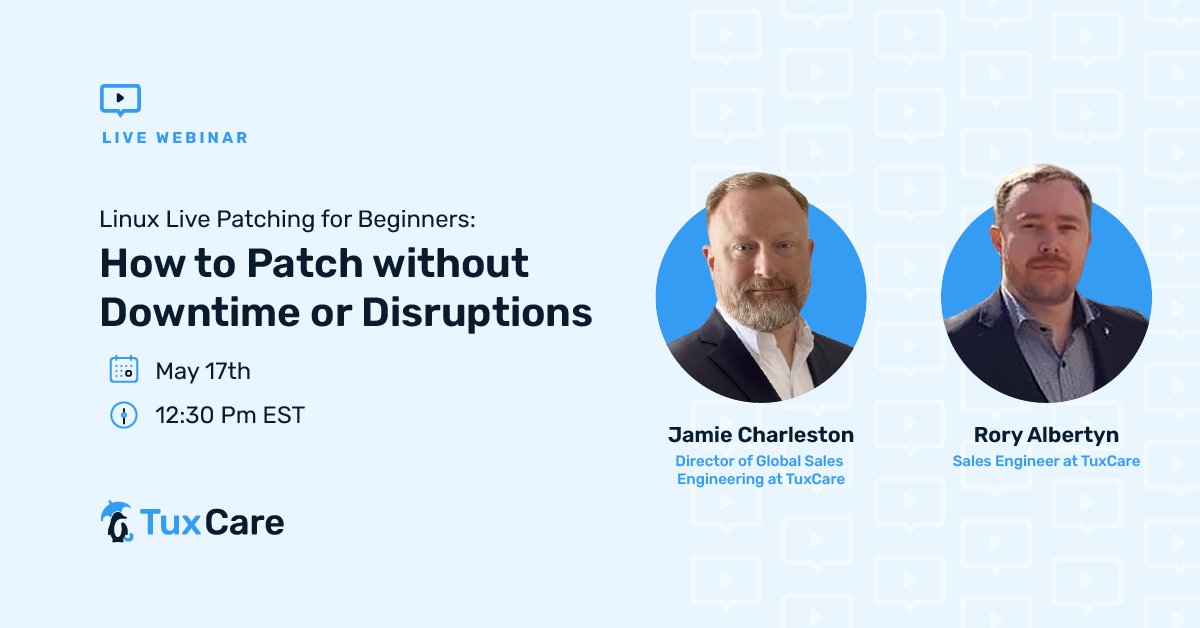 LIVE WEBINAR

Linux Live Patching for Beginners:

How to Patch without Downtime or Disruptions

May 17th

12:30 Pm EST

TuxCare

Jamie Charleston
Director of Global Sales Engineering at TuxCare

Rory Albertyn
Sales Engineer at TuxCare